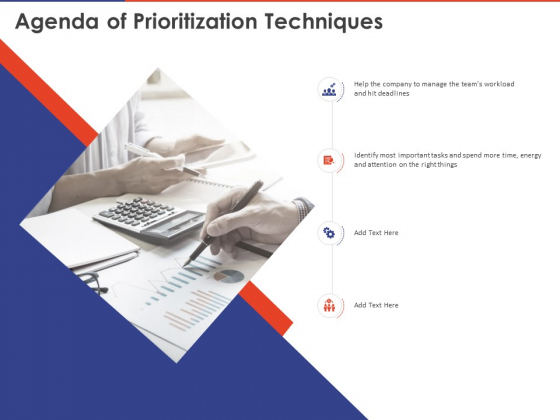 Agenda of Prioritization Techniques

Help the company to manage the team's workload and hit deadlines

Identify most important tasks and spend more time, energy and attention on the right things

Add Text Here

Add Text Here